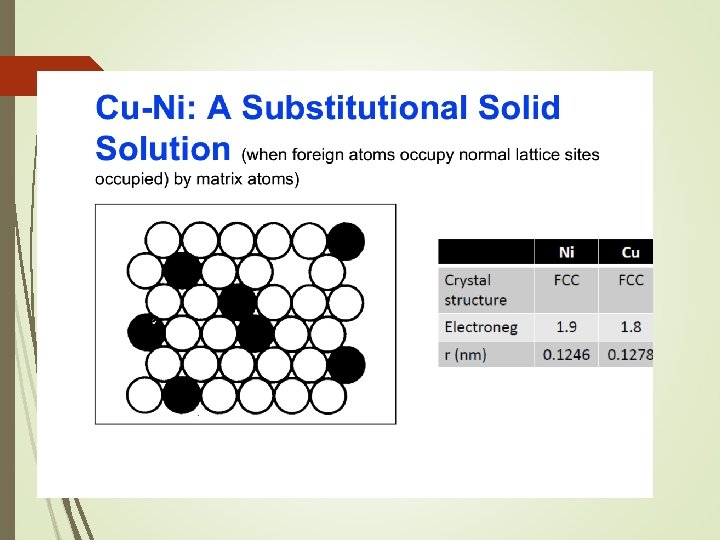 Cu-Ni: A Substitutional Solid Solution (when foreign atoms occupy normal lattice sites occupied) by matrix atoms)

| | Ni | Cu |
|---|---|---|
| Crystal structure | FCC | FCC |
| Electroneg | 1.9 | 1.8 |
| r (nm) | 0.1246 | 0.1278 |